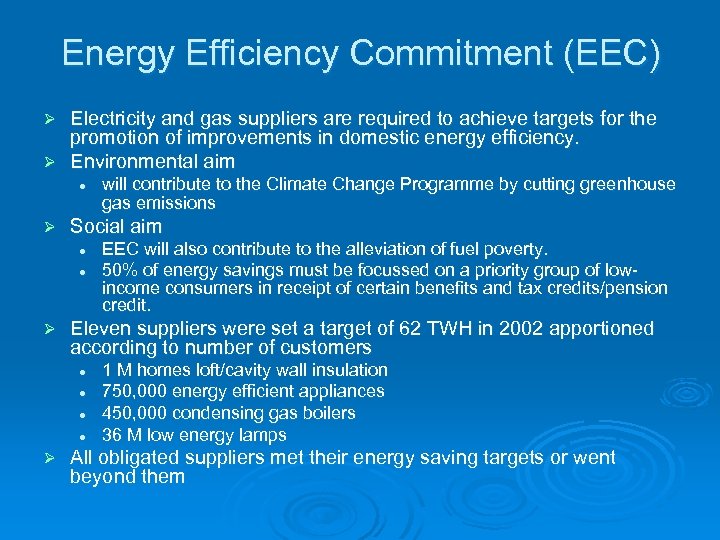 Energy Efficiency Commitment (EEC)

➢ Electricity and gas suppliers are required to achieve targets for the promotion of improvements in domestic energy efficiency.
➢ Environmental aim
• will contribute to the Climate Change Programme by cutting greenhouse gas emissions
➢ Social aim
• EEC will also contribute to the alleviation of fuel poverty.
• 50% of energy savings must be focussed on a priority group of low-income consumers in receipt of certain benefits and tax credits/pension credit.
➢ Eleven suppliers were set a target of 62 TWH in 2002 apportioned according to number of customers
• 1 M homes loft/cavity wall insulation
• 750,000 energy efficient appliances
• 450,000 condensing gas boilers
• 36 M low energy lamps
➢ All obligated suppliers met their energy saving targets or went beyond them